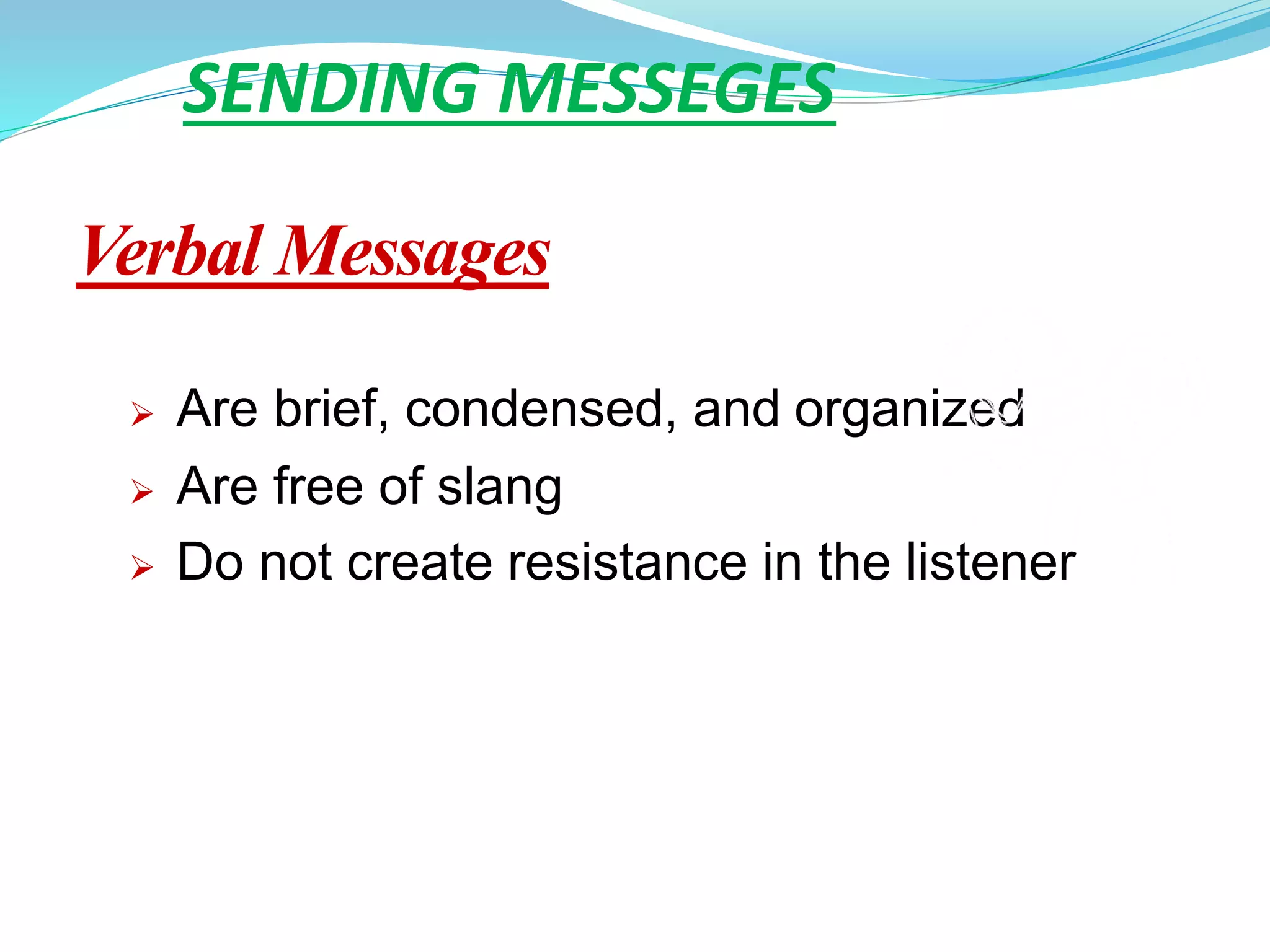 SENDING MESSEGES

Verbal Messages

➢ Are brief, condensed, and organized
➢ Are free of slang
➢ Do not create resistance in the listener